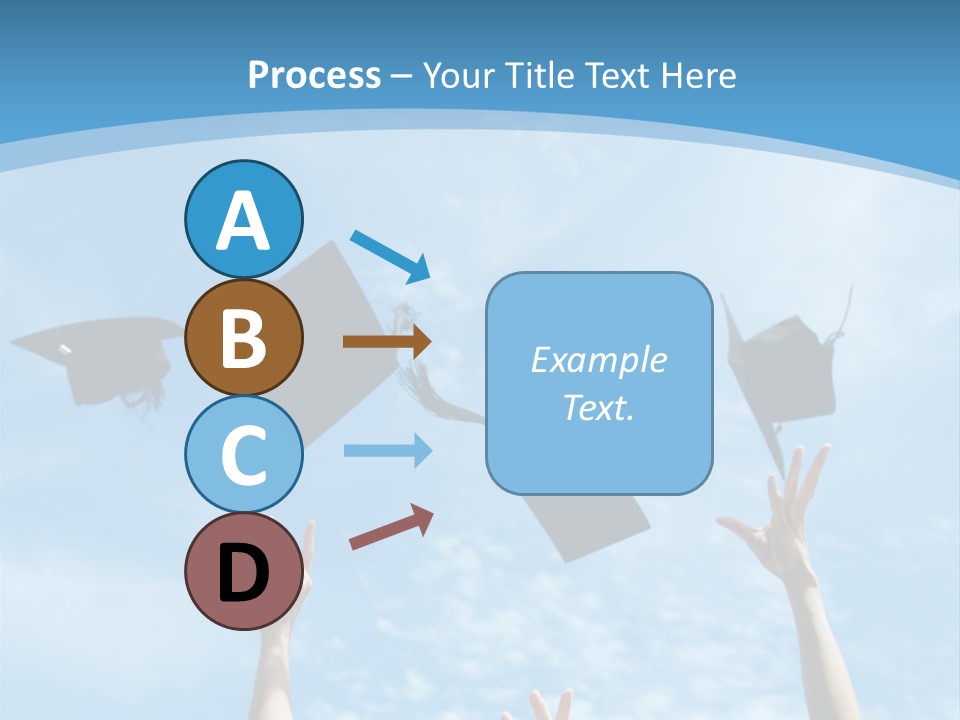 Process – Your Title Text Here

A

B

C

D

Example Text.